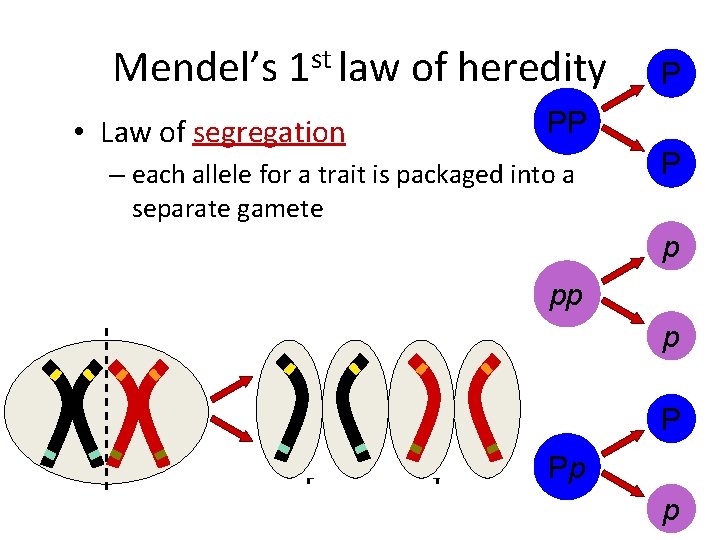 Mendel's 1$^{st}$ law of heredity

• Law of segregation

– each allele for a trait is packaged into a separate gamete

PP

P

P

pp

p

p

Pp

P

p